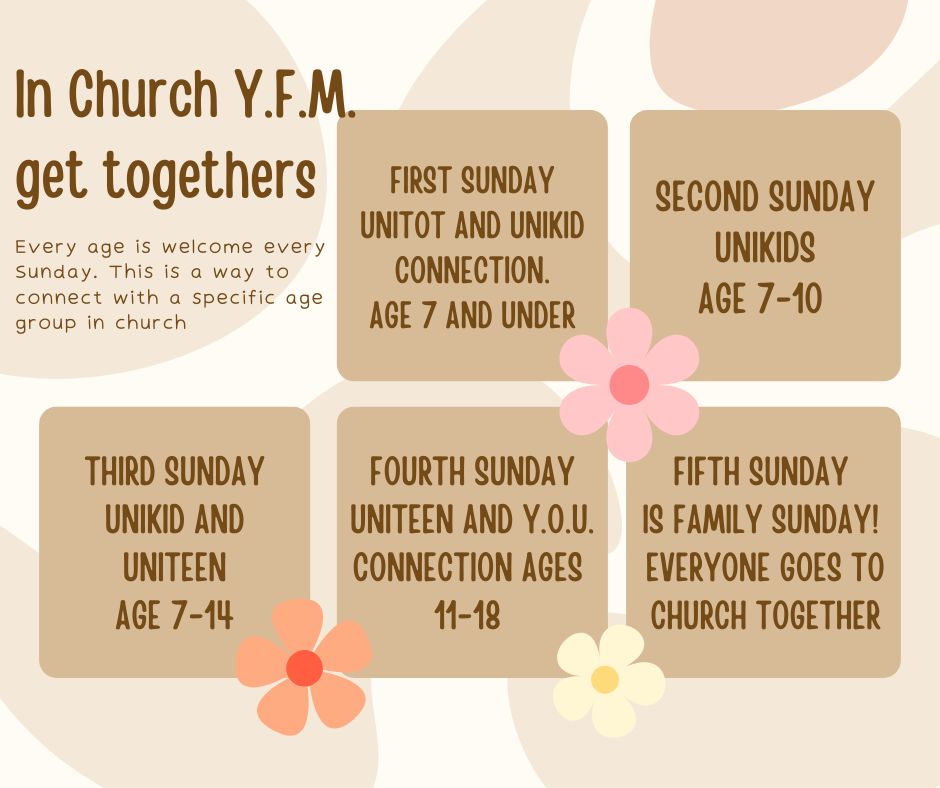 In Church Y.F.M. get togethers

Every age is welcome every Sunday. This is a way to connect with a specific age group in church

FIRST SUNDAY
UNITOT AND UNIKID CONNECTION.
AGE 7 AND UNDER

SECOND SUNDAY
UNIKIDS
AGE 7-10

THIRD SUNDAY
UNIKID AND UNITEEN
AGE 7-14

FOURTH SUNDAY
UNITEEN AND Y.O.U.
CONNECTION AGES 11-18

FIFTH SUNDAY
IS FAMILY SUNDAY!
EVERYONE GOES TO CHURCH TOGETHER